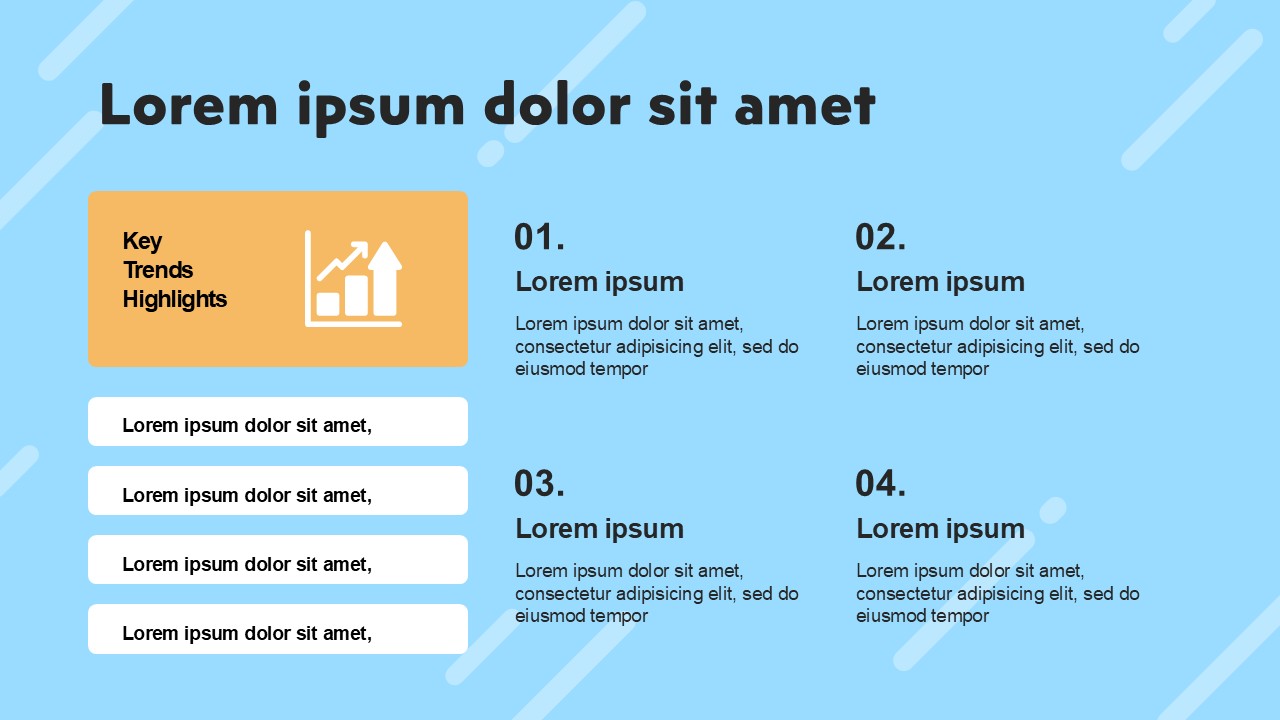 Lorem ipsum dolor sit amet

Key
Trends
Highlights

Lorem ipsum dolor sit amet,

Lorem ipsum dolor sit amet,

Lorem ipsum dolor sit amet,

Lorem ipsum dolor sit amet,

01.
Lorem ipsum
Lorem ipsum dolor sit amet, consectetur adipisicing elit, sed do eiusmod tempor

02.
Lorem ipsum
Lorem ipsum dolor sit amet, consectetur adipisicing elit, sed do eiusmod tempor

03.
Lorem ipsum
Lorem ipsum dolor sit amet, consectetur adipisicing elit, sed do eiusmod tempor

04.
Lorem ipsum
Lorem ipsum dolor sit amet, consectetur adipisicing elit, sed do eiusmod tempor